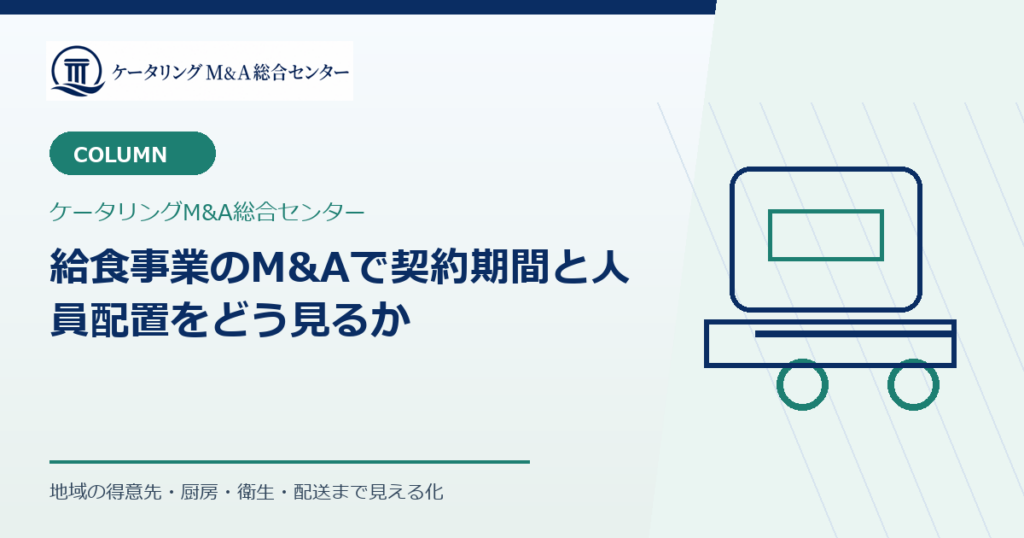 ケータリングM&A総合センター

COLUMN

ケータリングM&A総合センター

給食事業のM&Aで契約期間と人員配置をどう見るか

地域の得意先・厨房・衛生・配送まで見える化